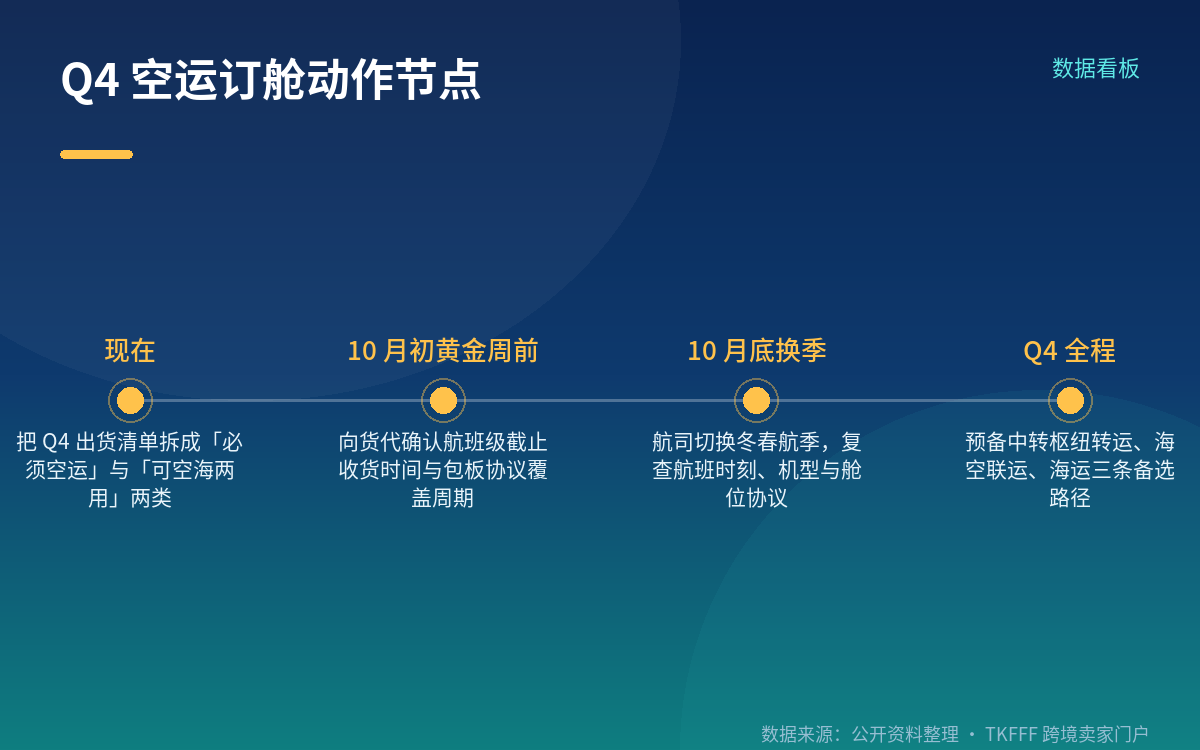 Q4空运订舱动作节点

数据看板

现在

把Q4出货清单拆成「必须空运」与「可空海两用」两类

10月初黄金周前

向货代确认航班级截止收货时间与包板协议覆盖周期

10月底换季

航司切换冬春航季，复查航班时刻、机型与舱位协议

Q4全程

预备中转枢纽转运、海空联运、海运三条备选路径

数据来源：公开资料整理 · TKFFF跨境卖家门户